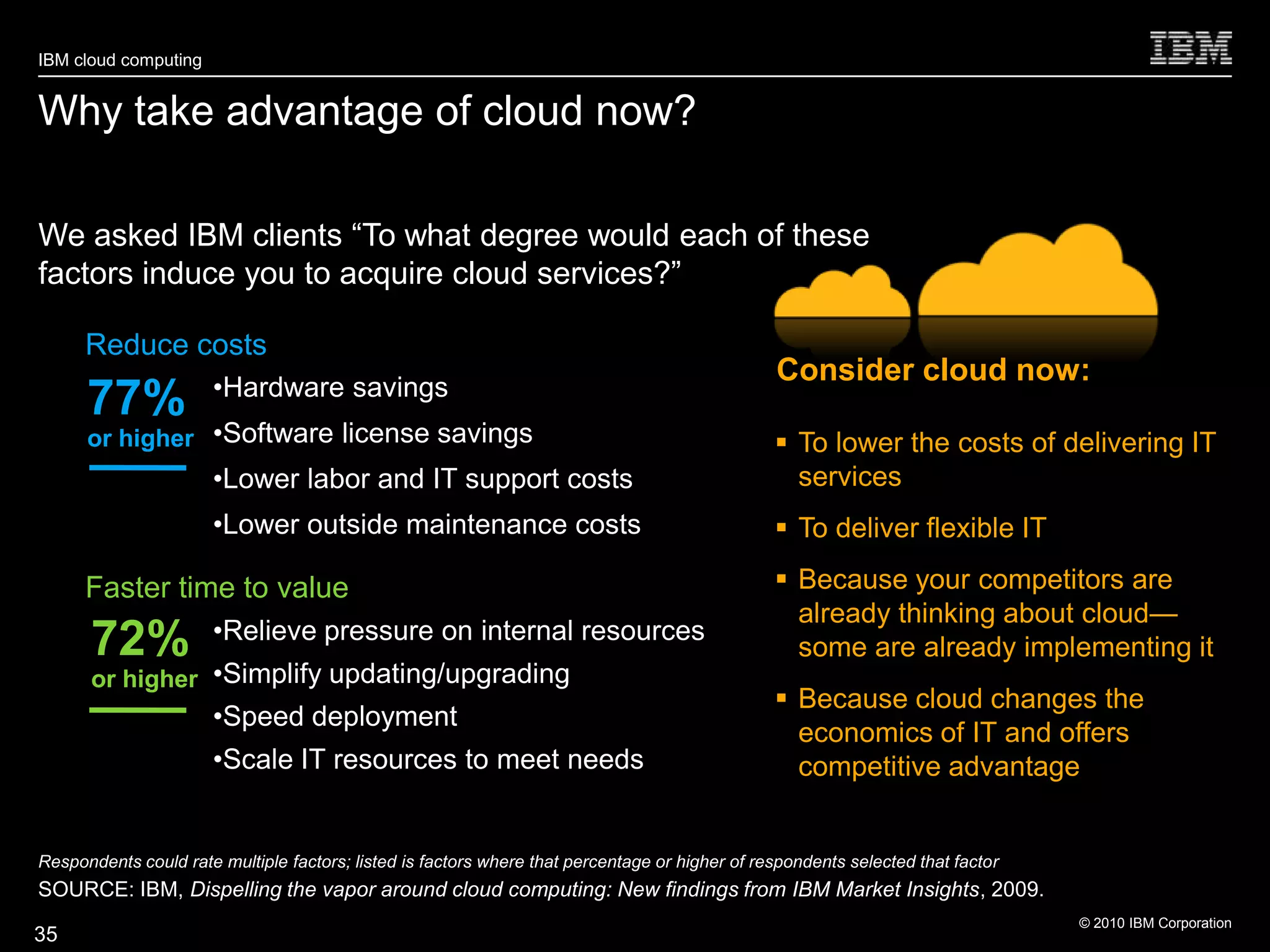 IBM cloud computing

IBM

Why take advantage of cloud now?

We asked IBM clients “To what degree would each of these factors induce you to acquire cloud services?”

Reduce costs

77% or higher

•Hardware savings
•Software license savings
•Lower labor and IT support costs
•Lower outside maintenance costs

Faster time to value

72% or higher

•Relieve pressure on internal resources
•Simplify updating/upgrading
•Speed deployment
•Scale IT resources to meet needs

Consider cloud now:

▪ To lower the costs of delivering IT services
▪ To deliver flexible IT
▪ Because your competitors are already thinking about cloud—some are already implementing it
▪ Because cloud changes the economics of IT and offers competitive advantage

Respondents could rate multiple factors; listed is factors where that percentage or higher of respondents selected that factor

SOURCE: IBM, Dispelling the vapor around cloud computing: New findings from IBM Market Insights, 2009.

35

© 2010 IBM Corporation